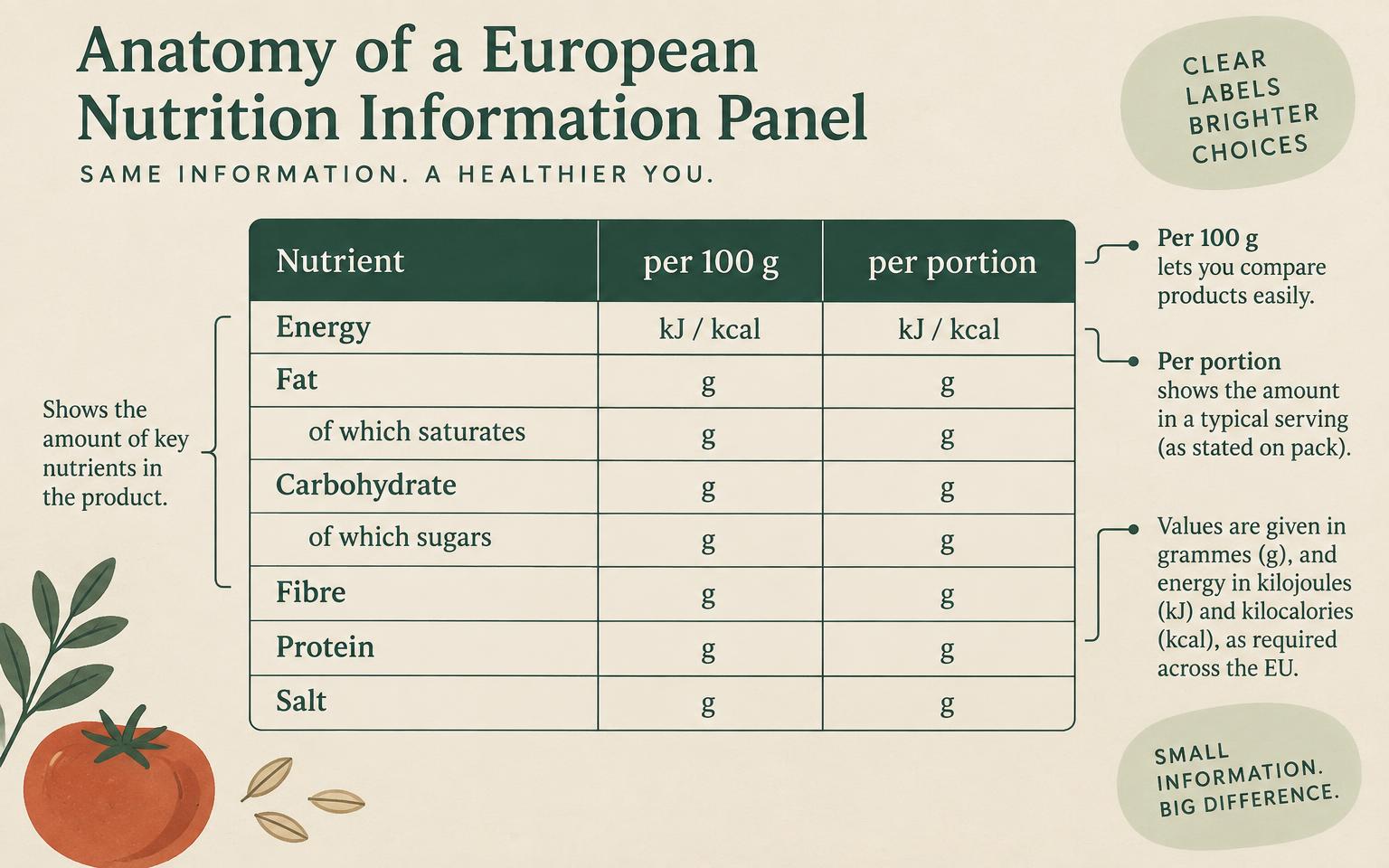 Anatomy of a European Nutrition Information Panel

SAME INFORMATION. A HEALTHIER YOU.

CLEAR LABELS BRIGHTER CHOICES

Shows the amount of key nutrients in the product.

| Nutrient | per 100 g | per portion |
|---|---|---|
| Energy | kJ / kcal | kJ / kcal |
| Fat | g | g |
| of which saturates | g | g |
| Carbohydrate | g | g |
| of which sugars | g | g |
| Fibre | g | g |
| Protein | g | g |
| Salt | g | g |

Per 100 g lets you compare products easily.

Per portion shows the amount in a typical serving (as stated on pack).

Values are given in grammes (g), and energy in kilojoules (kJ) and kilocalories (kcal), as required across the EU.

SMALL INFORMATION. BIG DIFFERENCE.